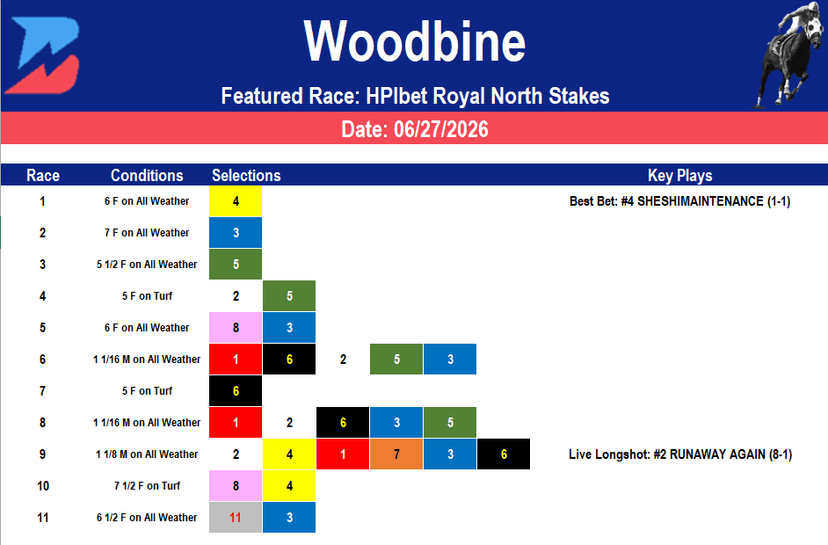 Woodbine

Featured Race: HPIbet Royal North Stakes

Date: 06/27/2026

| Race | Conditions | Selections | | | | | | Key Plays |
|---|---|---|---|---|---|---|---|---|
| 1 | 6 F on All Weather | 4 | | | | | | Best Bet: #4 SHESHIMAINTENANCE (1-1) |
| 2 | 7 F on All Weather | 3 | | | | | | |
| 3 | 5 1/2 F on All Weather | 5 | | | | | | |
| 4 | 5 F on Turf | 2 | 5 | | | | | |
| 5 | 6 F on All Weather | 8 | 3 | | | | | |
| 6 | 1 1/16 M on All Weather | 1 | 6 | 2 | 5 | 3 | | |
| 7 | 5 F on Turf | 6 | | | | | | |
| 8 | 1 1/16 M on All Weather | 1 | 2 | 6 | 3 | 5 | | |
| 9 | 1 1/8 M on All Weather | 2 | 4 | 1 | 7 | 3 | 6 | Live Longshot: #2 RUNAWAY AGAIN (8-1) |
| 10 | 7 1/2 F on Turf | 8 | 4 | | | | | |
| 11 | 6 1/2 F on All Weather | 11 | 3 | | | | | |